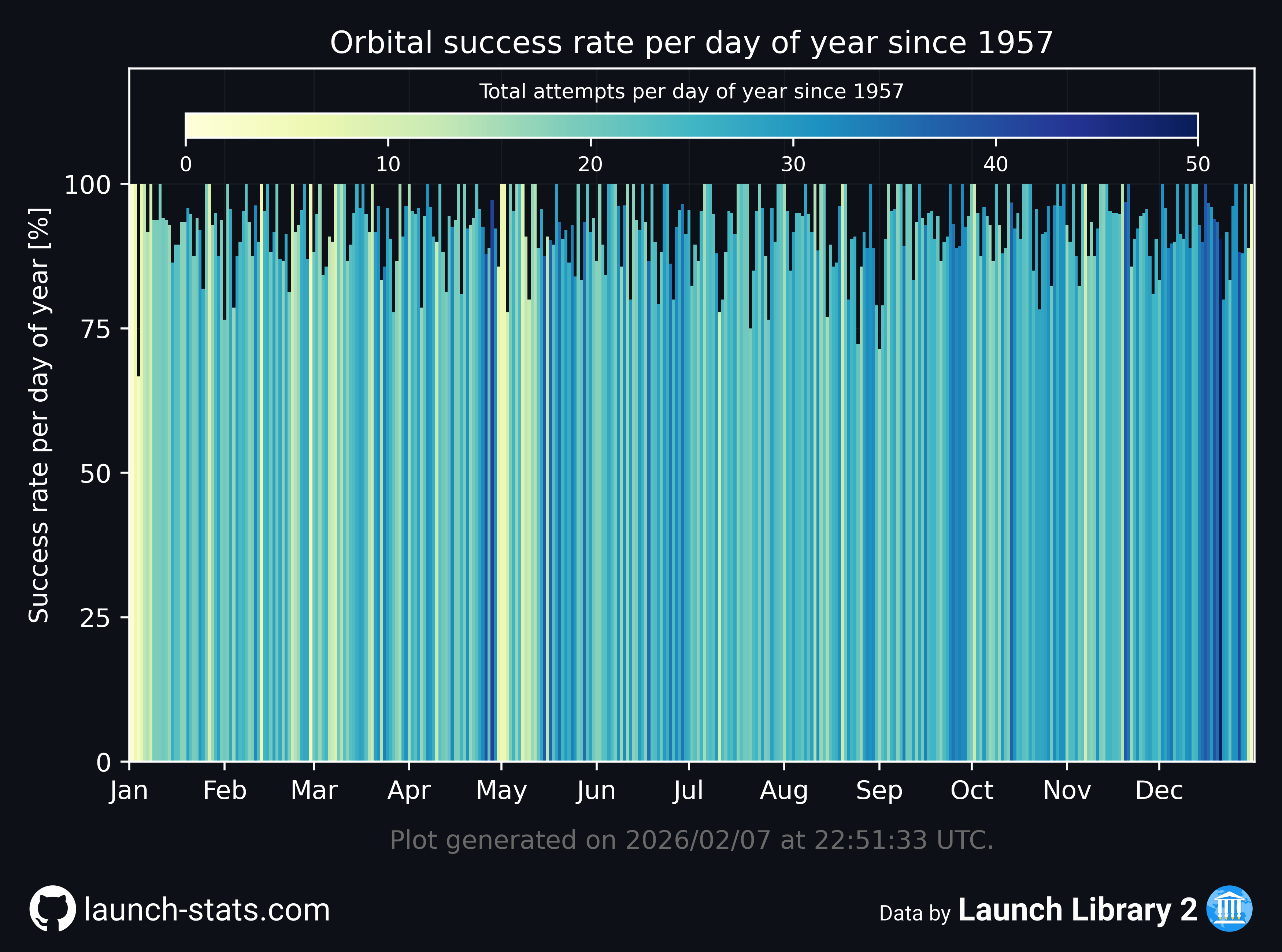 Orbital success rate per day of year since 1957

Total attempts per day of year since 1957

0
10
20
30
40
50

Success rate per day of year [%]

100
75
50
25
0

Jan
Feb
Mar
Apr
May
Jun
Jul
Aug
Sep
Oct
Nov
Dec

Plot generated on 2026/02/07 at 22:51:33 UTC.

launch-stats.com

Data by Launch Library 2